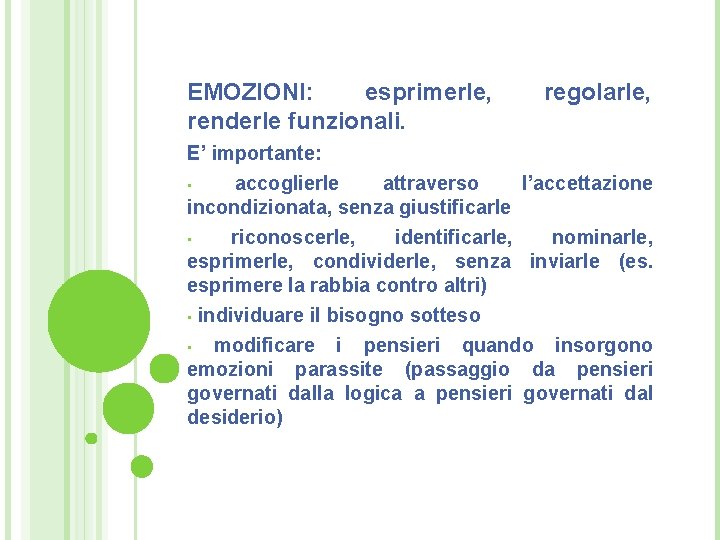 EMOZIONI: esprimerle, regolarle, renderle funzionali.

E’ importante:

▪ accoglierle attraverso l’accettazione incondizionata, senza giustificarle

▪ riconoscerle, identificarle, nominarle, esprimerle, condividerle, senza inviarle (es. esprimere la rabbia contro altri)

▪ individuare il bisogno sotteso

▪ modificare i pensieri quando insorgono emozioni parassite (passaggio da pensieri governati dalla logica a pensieri governati dal desiderio)